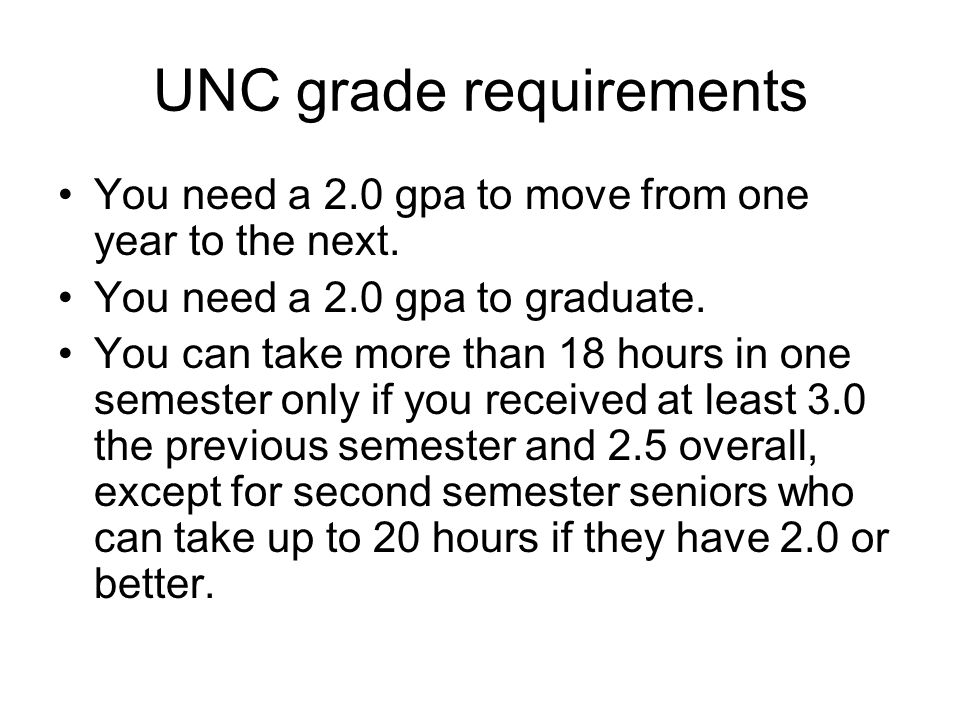 UNC grade requirements

• You need a 2.0 gpa to move from one year to the next.
• You need a 2.0 gpa to graduate.
• You can take more than 18 hours in one semester only if you received at least 3.0 the previous semester and 2.5 overall, except for second semester seniors who can take up to 20 hours if they have 2.0 or better.